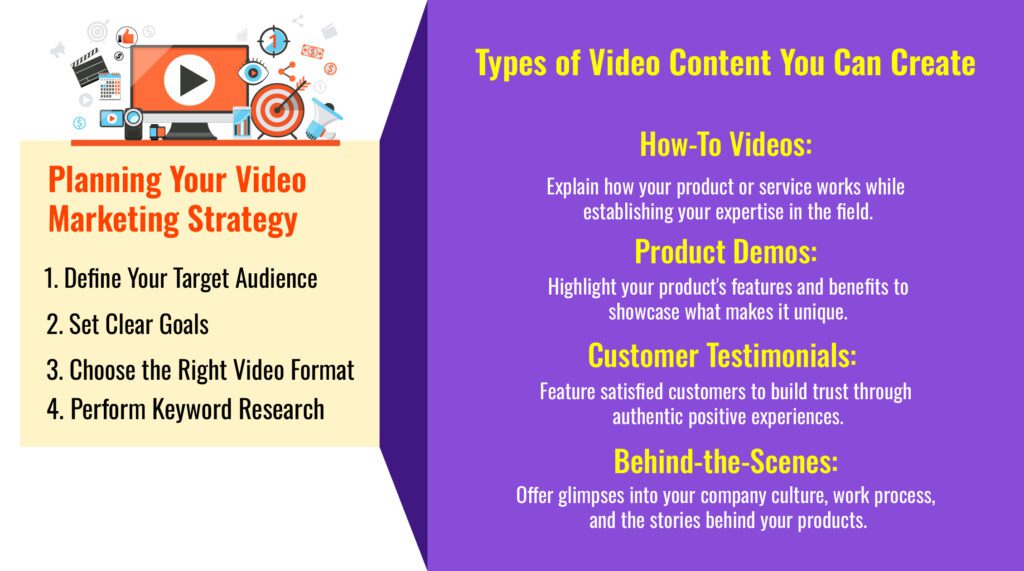 Planning Your Video Marketing Strategy

1. Define Your Target Audience
2. Set Clear Goals
3. Choose the Right Video Format
4. Perform Keyword Research

Types of Video Content You Can Create

How-To Videos:

Explain how your product or service works while establishing your expertise in the field.

Product Demos:

Highlight your product's features and benefits to showcase what makes it unique.

Customer Testimonials:

Feature satisfied customers to build trust through authentic positive experiences.

Behind-the-Scenes:

Offer glimpses into your company culture, work process, and the stories behind your products.